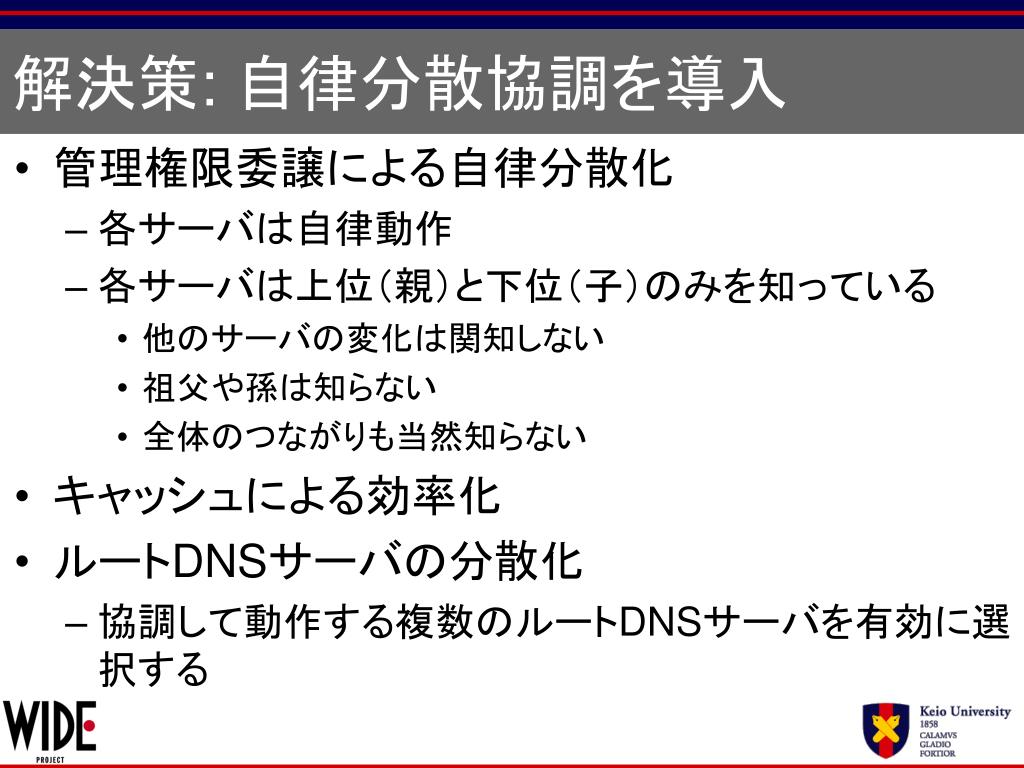 解決策: 自律分散協調を導入

• 管理権限委譲による自律分散化
  – 各サーバは自律動作
  – 各サーバは上位(親)と下位(子)のみを知っている
    • 他のサーバの変化は関知しない
    • 祖父や孫は知らない
    • 全体のつながりも当然知らない
• キャッシュによる効率化
• ルートDNSサーバの分散化
  – 協調して動作する複数のルートDNSサーバを有効に選択する

WIDE PROJECT

Keio University 1858 CALAMVS GLADIO FORTIOR